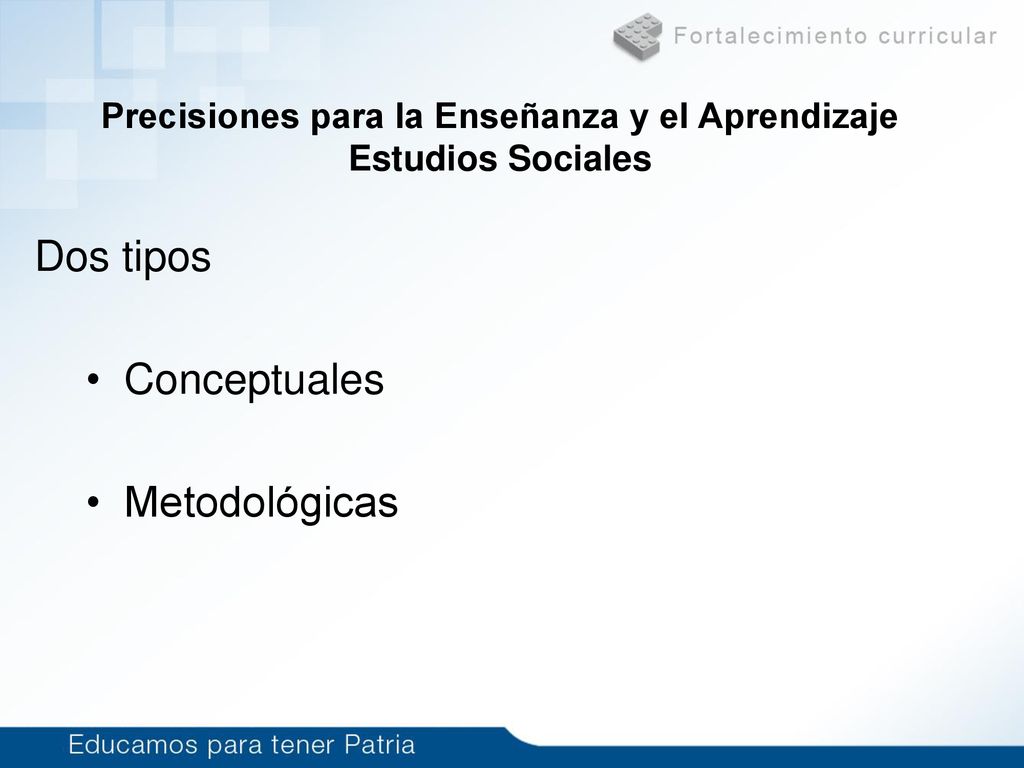 Fortalecimiento curricular

Precisiones para la Enseñanza y el Aprendizaje
Estudios Sociales

Dos tipos

• Conceptuales

• Metodológicas

Educamos para tener Patria